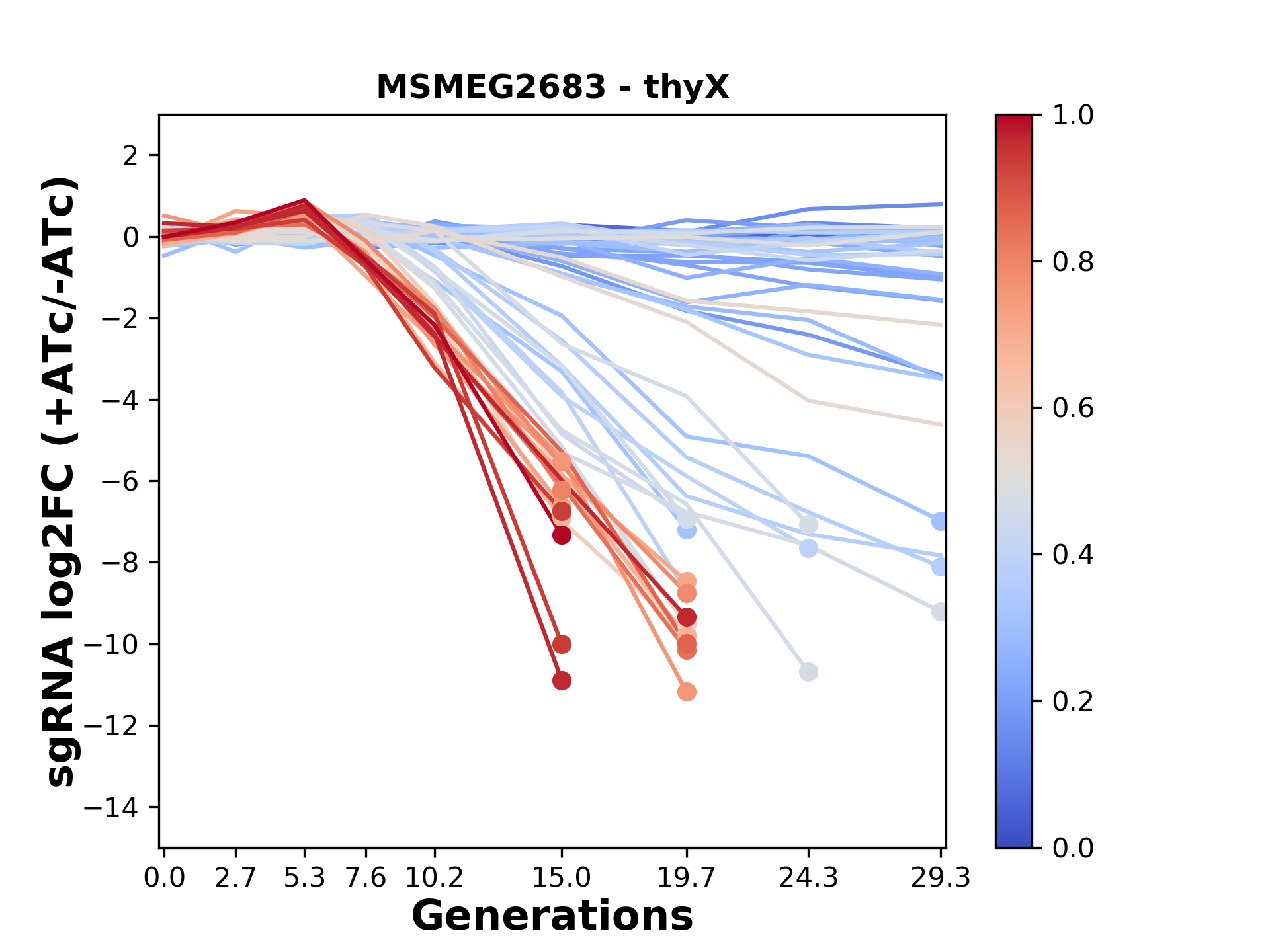 MSMEG2683 - thyX

sgRNA log2FC (+ATc/-ATc)

2
0
−2
−4
−6
−8
−10
−12
−14

0.0 2.7 5.3 7.6 10.2 15.0 19.7 24.3 29.3

Generations

1.0
0.8
0.6
0.4
0.2
0.0